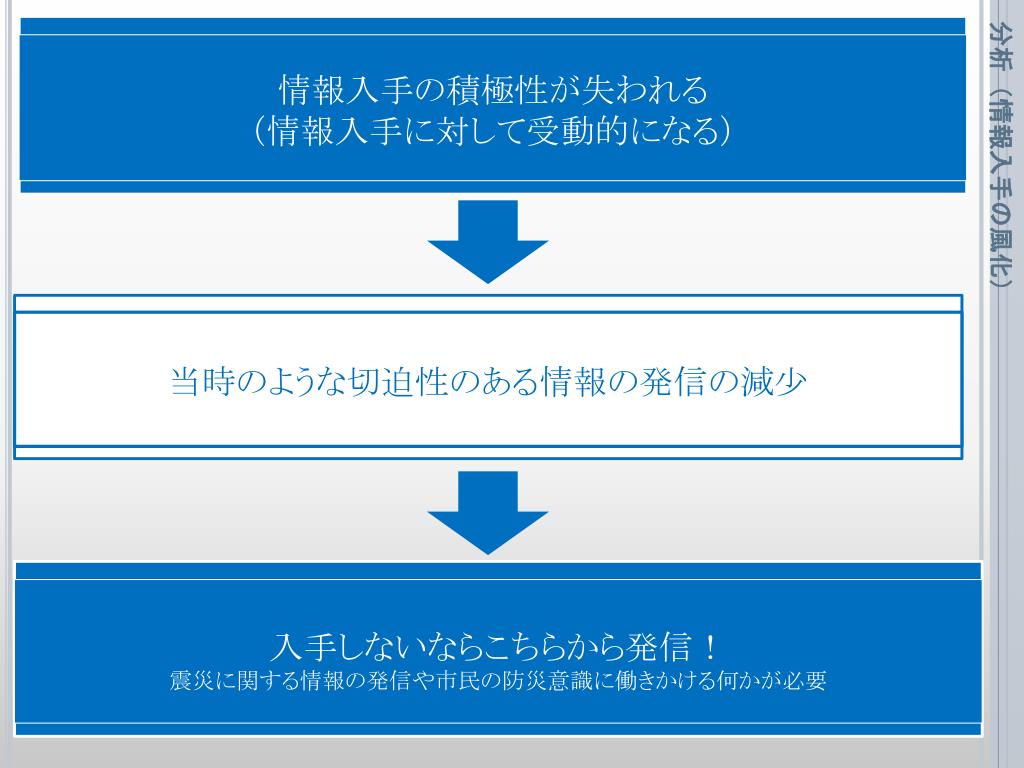 分析（情報入手の風化）

情報入手の積極性が失われる
（情報入手に対して受動的になる）

当時のような切迫性のある情報の発信の減少

入手しないならこちらから発信！
震災に関する情報の発信や市民の防災意識に働きかける何かが必要